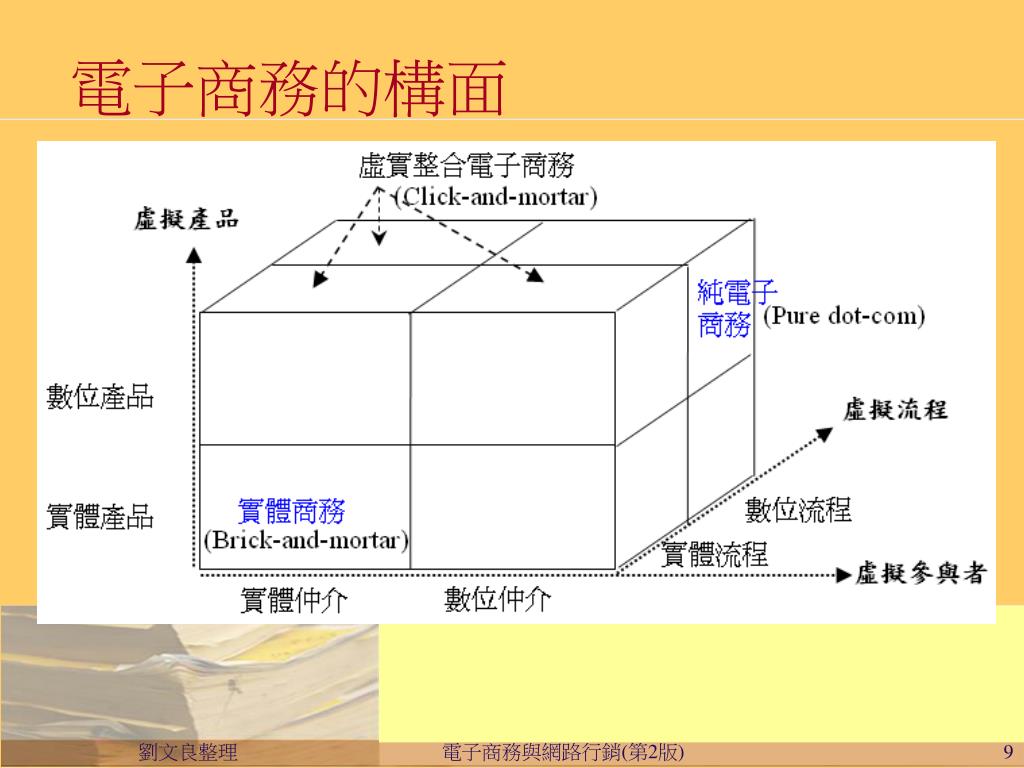 電子商務的構面

虛實整合電子商務
(Click-and-mortar)

虛擬產品

純電子商務 (Pure dot-com)

數位產品

虛擬流程

實體產品

實體商務
(Brick-and-mortar)

數位流程

實體流程

虛擬參與者

實體仲介

數位仲介

劉文良整理

電子商務與網路行銷(第2版)

9